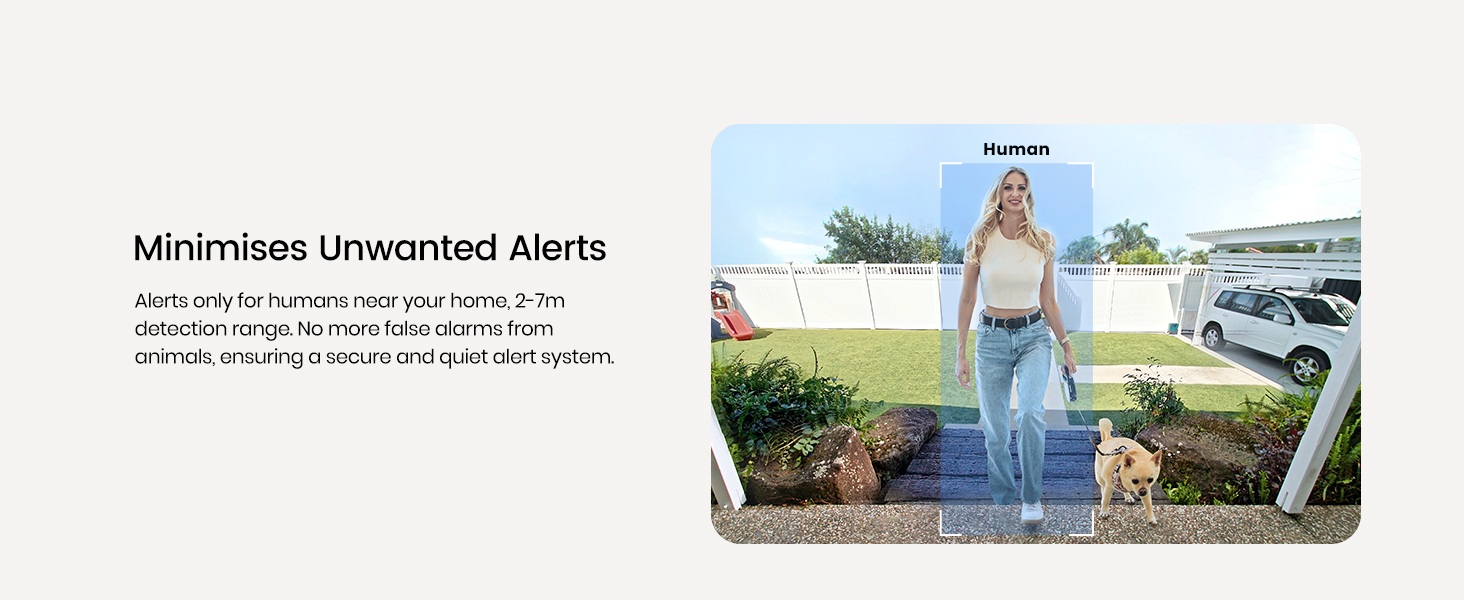 Minimises Unwanted Alerts

Alerts only for humans near your home, 2-7m detection range. No more false alarms from animals, ensuring a secure and quiet alert system.

Human